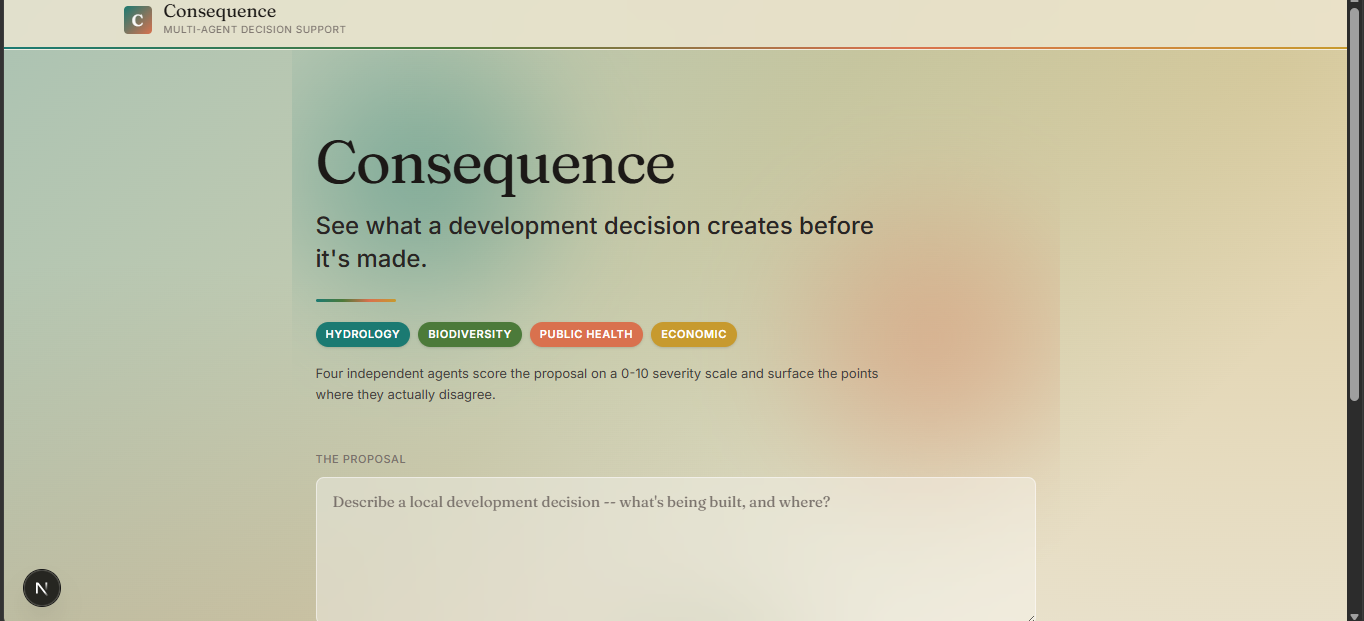 C
Consequence
MULTI-AGENT DECISION SUPPORT

Consequence

See what a development decision creates before it's made.

HYDROLOGY BIODIVERSITY PUBLIC HEALTH ECONOMIC

Four independent agents score the proposal on a 0-10 severity scale and surface the points where they actually disagree.

THE PROPOSAL

Describe a local development decision -- what's being built, and where?

N